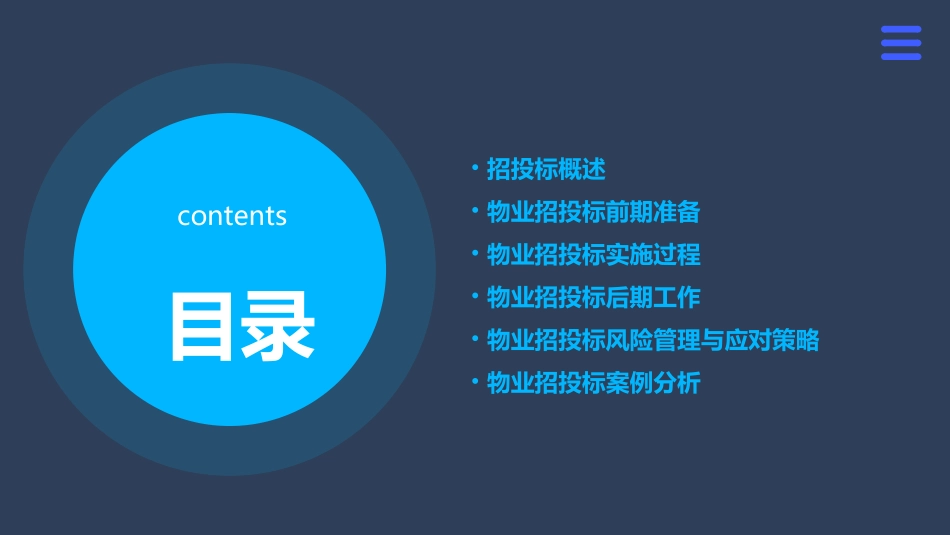 contents

目录

• 招投标概述
• 物业招投标前期准备
• 物业招投标实施过程
• 物业招投标后期工作
• 物业招投标风险管理与应对策略
• 物业招投标案例分析